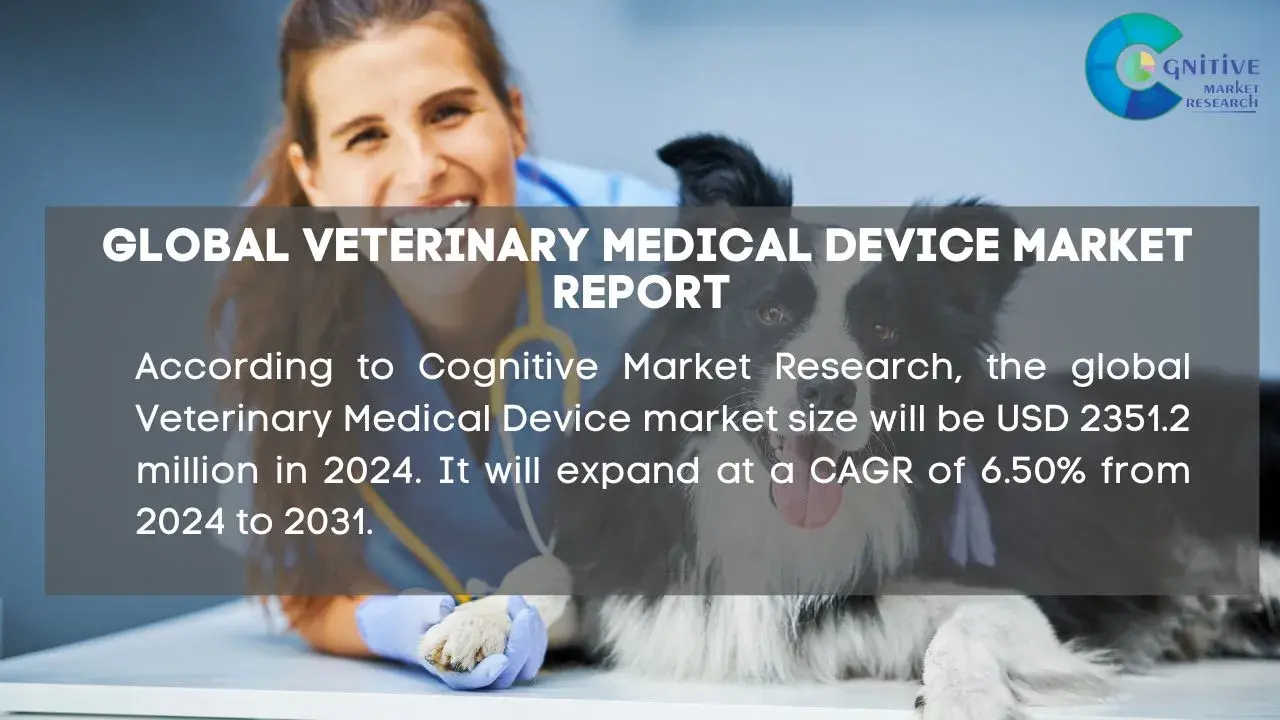 COGNITIVE MARKET RESEARCH

GLOBAL VETERINARY MEDICAL DEVICE MARKET REPORT

According to Cognitive Market Research, the global Veterinary Medical Device market size will be USD 2351.2 million in 2024. It will expand at a CAGR of 6.50% from 2024 to 2031.